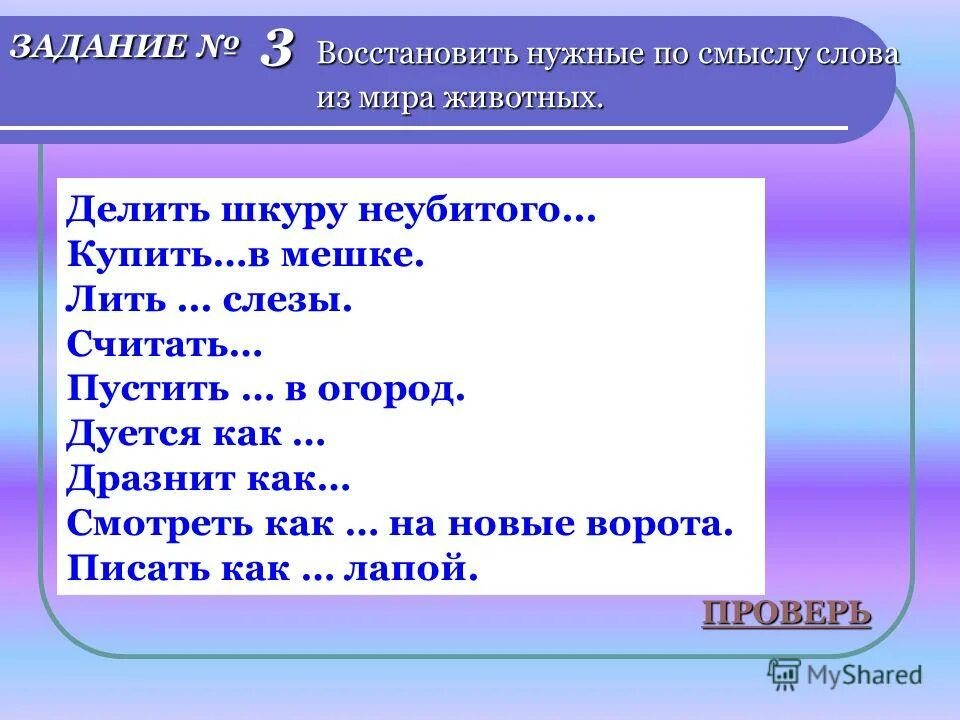 ЗАДАНИЕ № 3 Восстановить нужные по смыслу слова из мира животных.

Делить шкуру неубитого…
Купить…в мешке.
Лить … слезы.
Считать…
Пустить … в огород.
Дуется как …
Дразнит как…
Смотреть как … на новые ворота.
Писать как … лапой.

ПРОВЕРЬ

MyShared